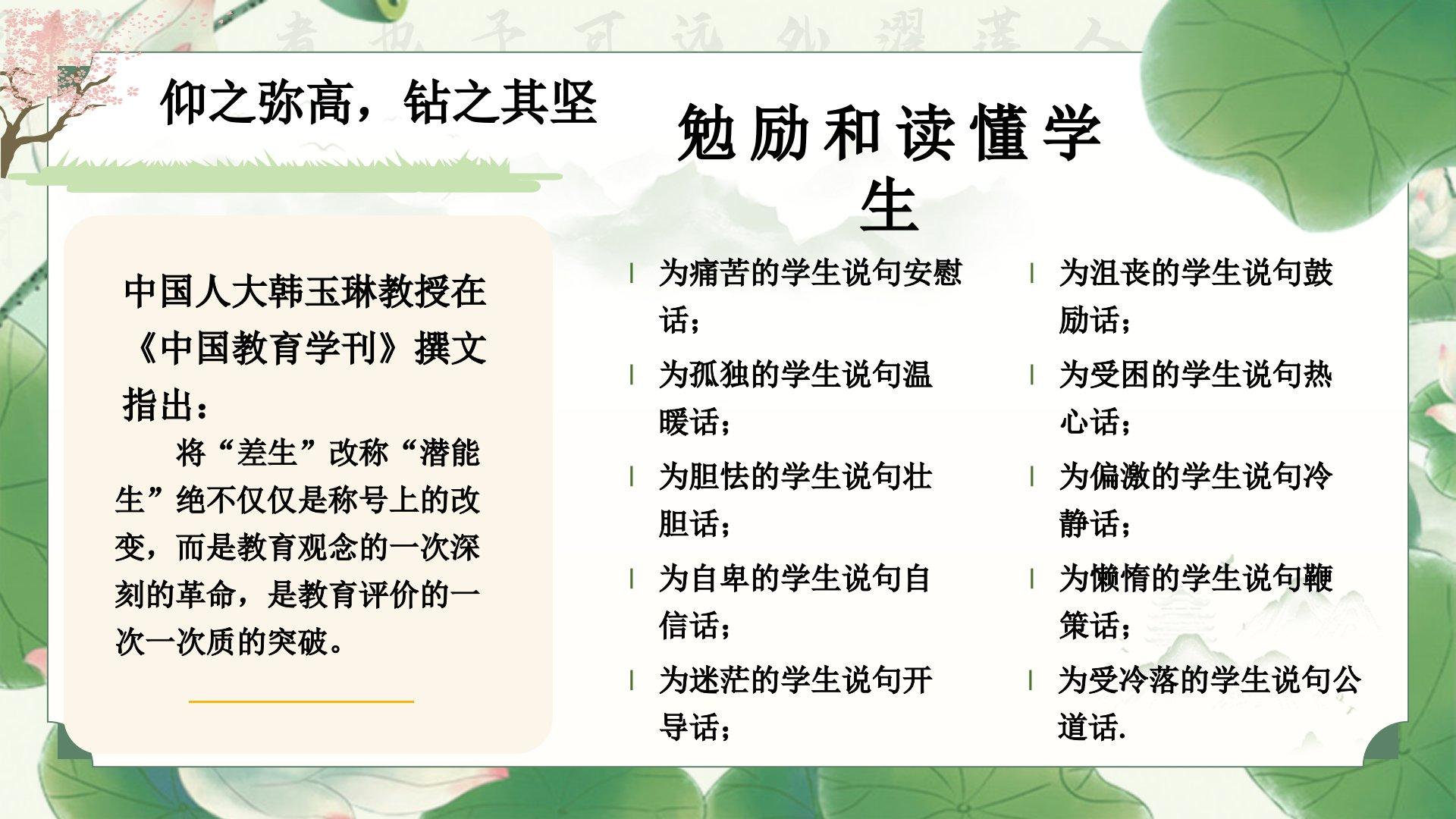 仰之弥高，钻之其坚

勉励和读懂学生

中国人大韩玉琳教授在《中国教育学刊》撰文指出：

将“差生”改称“潜能生”绝不仅仅是称号上的改变，而是教育观念的一次深刻的革命，是教育评价的一次一次质的突破。

为痛苦的学生说句安慰话；

为孤独的学生说句温暖话；

为胆怯的学生说句壮胆话；

为自卑的学生说句自信话；

为迷茫的学生说句开导话；

为沮丧的学生说句鼓励话；

为受困的学生说句热心话；

为偏激的学生说句冷静话；

为懒惰的学生说句鞭策话；

为受冷落的学生说句公道话.